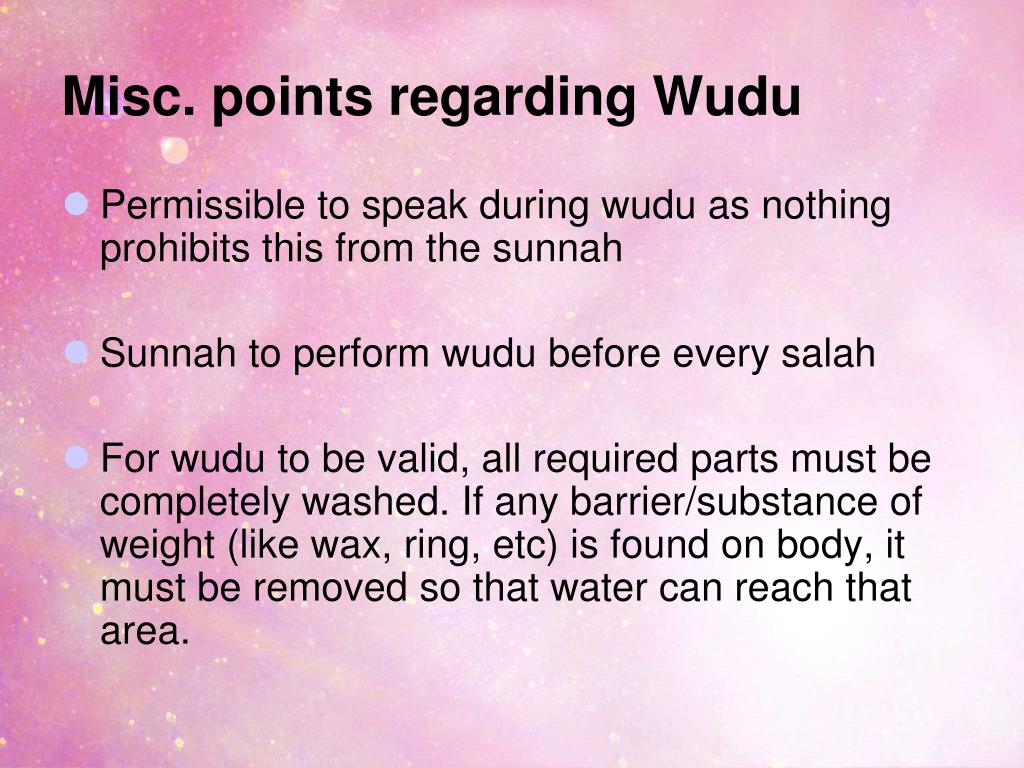 Misc. points regarding Wudu

- Permissible to speak during wudu as nothing prohibits this from the sunnah

- Sunnah to perform wudu before every salah

- For wudu to be valid, all required parts must be completely washed. If any barrier/substance of weight (like wax, ring, etc) is found on body, it must be removed so that water can reach that area.